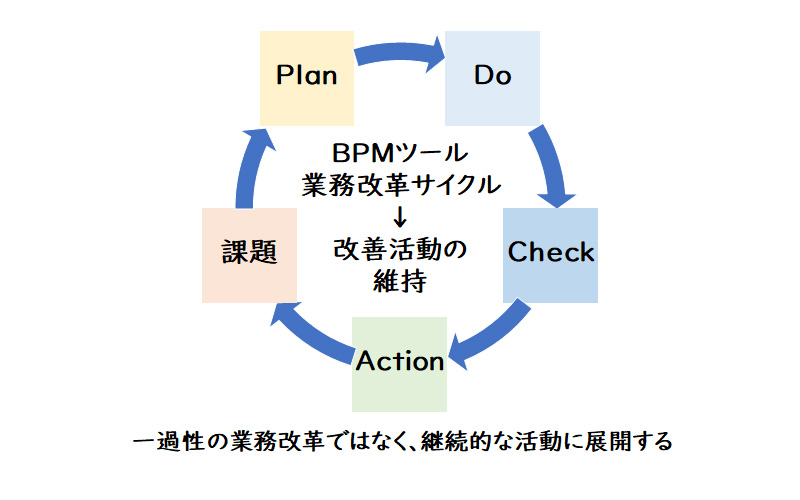 Plan

Do

Check

Action

課題

BPMツール
業務改革サイクル
↓
改善活動の
維持

一過性の業務改革ではなく、継続的な活動に展開する